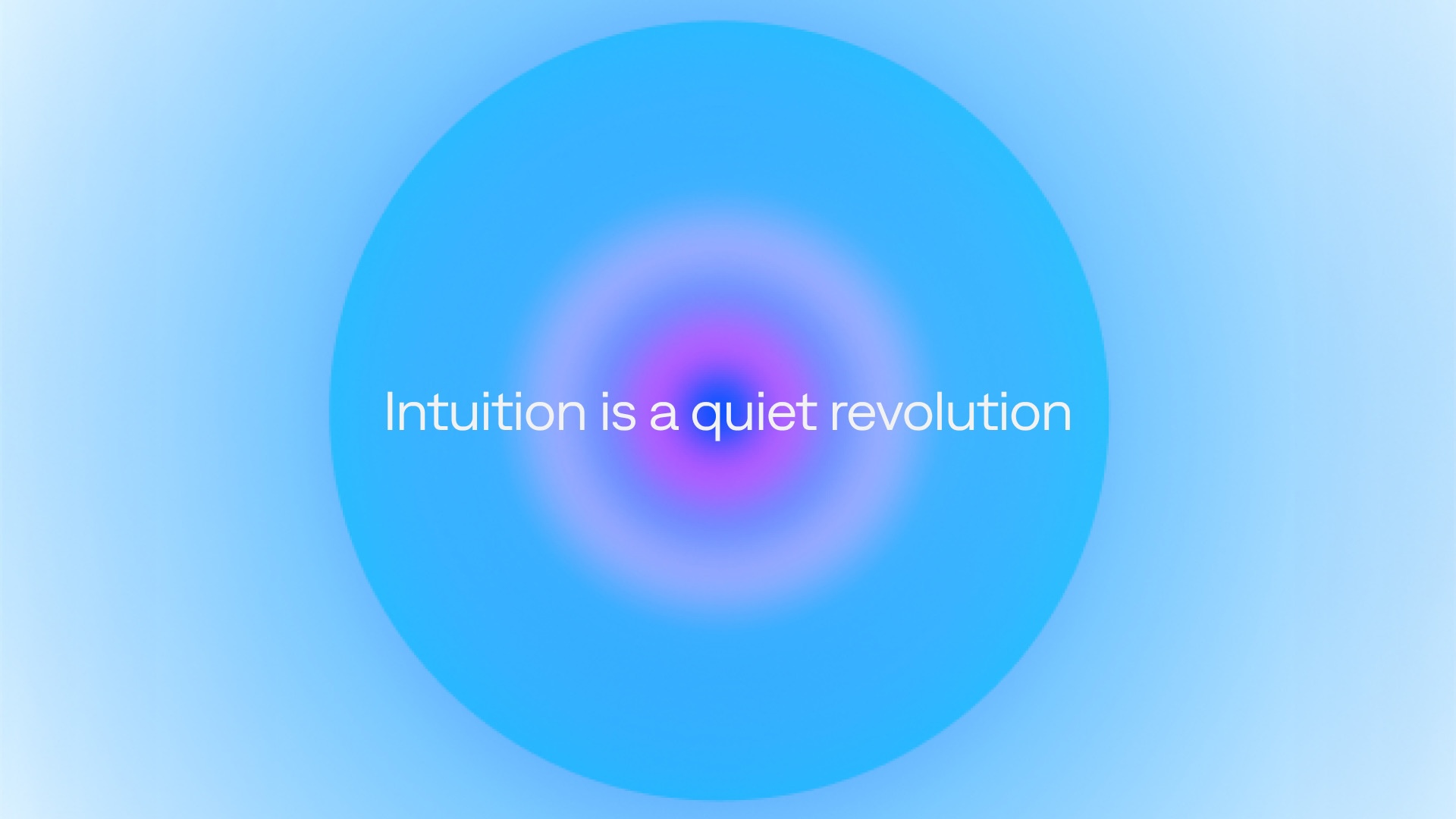 Intuition is a quiet revolution